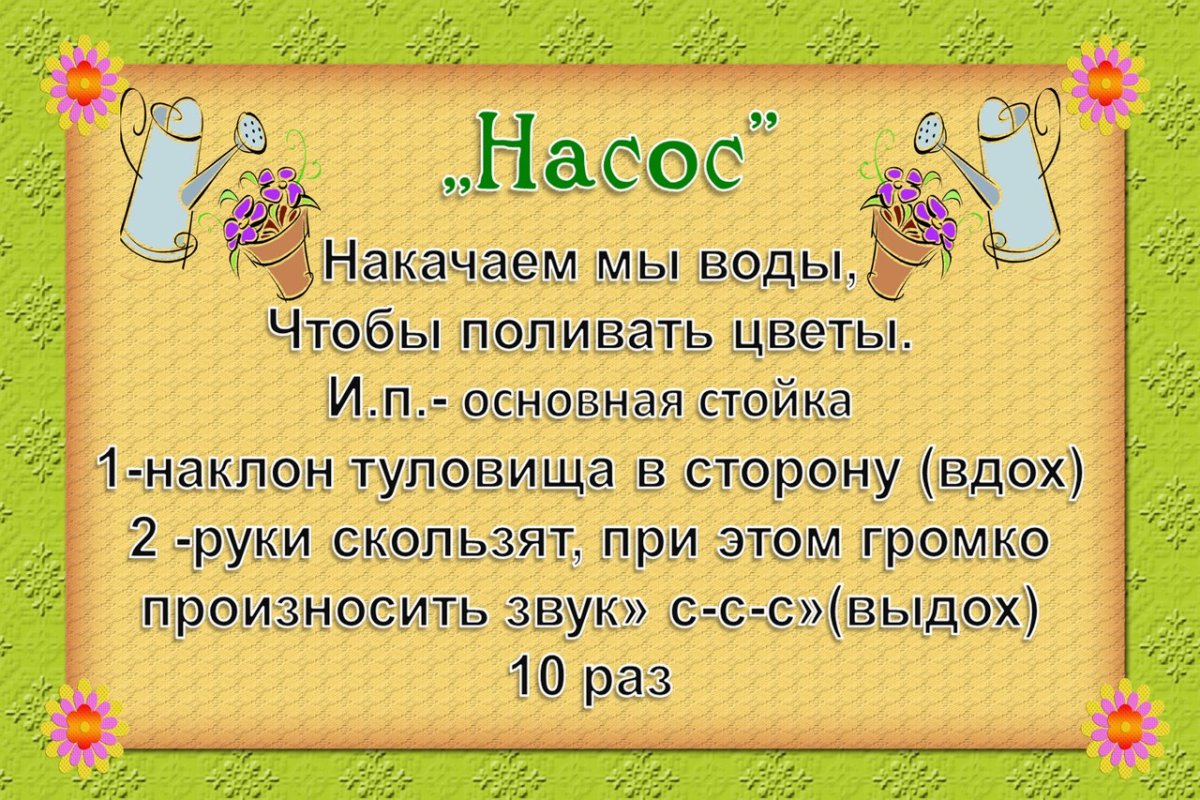 „Насос”

Накачаем мы воды,
Чтобы поливать цветы.
И.п.- основная стойка
1-наклон туловища в сторону (вдох)
2 -руки скользят, при этом громко произносить звук» с-с-с»(выдох)
10 раз